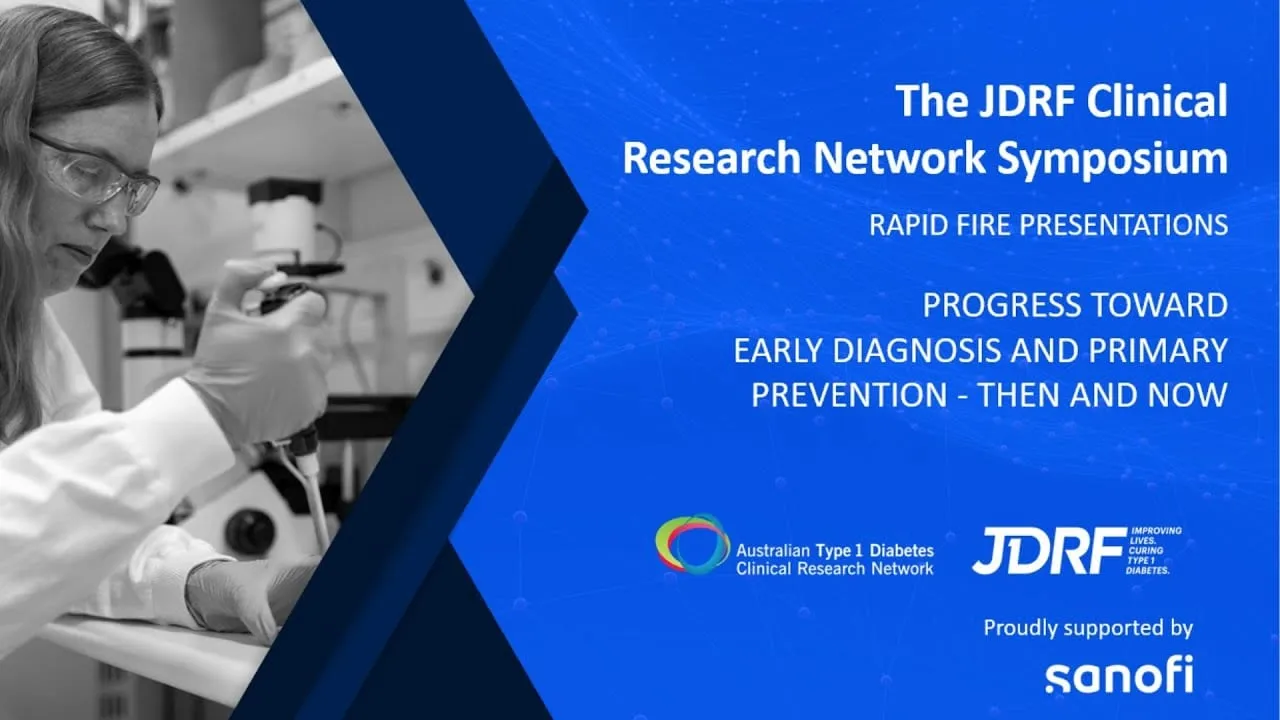 The JDRF Clinical Research Network Symposium

RAPID FIRE PRESENTATIONS

PROGRESS TOWARD EARLY DIAGNOSIS AND PRIMARY PREVENTION - THEN AND NOW

Australian Type 1 Diabetes Clinical Research Network

JDRF IMPROVING LIVES. CURING TYPE 1 DIABETES.

Proudly supported by

sanofi